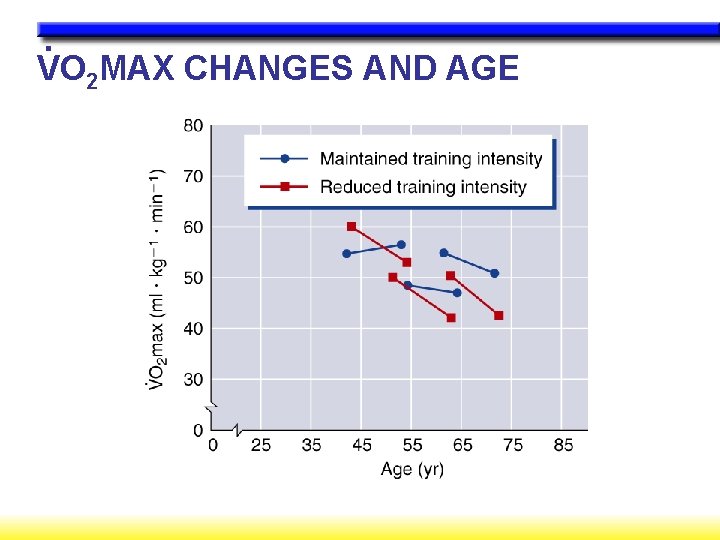 $\dot{V}O_2$MAX CHANGES AND AGE

Maintained training intensity
Reduced training intensity

$\dot{V}O_2$max (ml · kg$^{-1}$ · min$^{-1}$)

80
70
60
50
40
30
0

0 25 35 45 55 65 75 85

Age (yr)